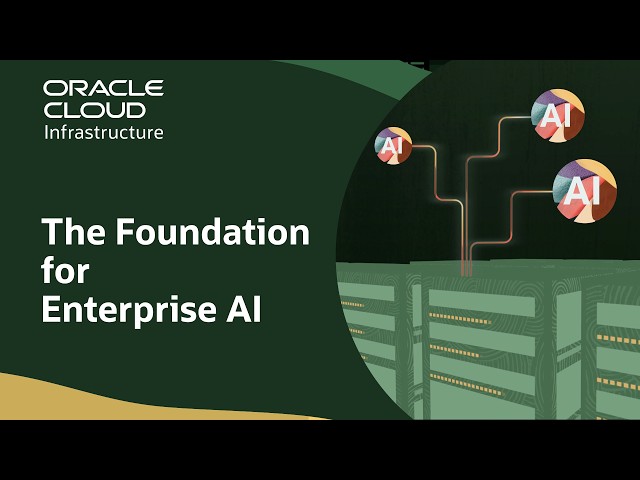 ORACLE
CLOUD
Infrastructure

The Foundation for Enterprise AI

AI

AI

AI